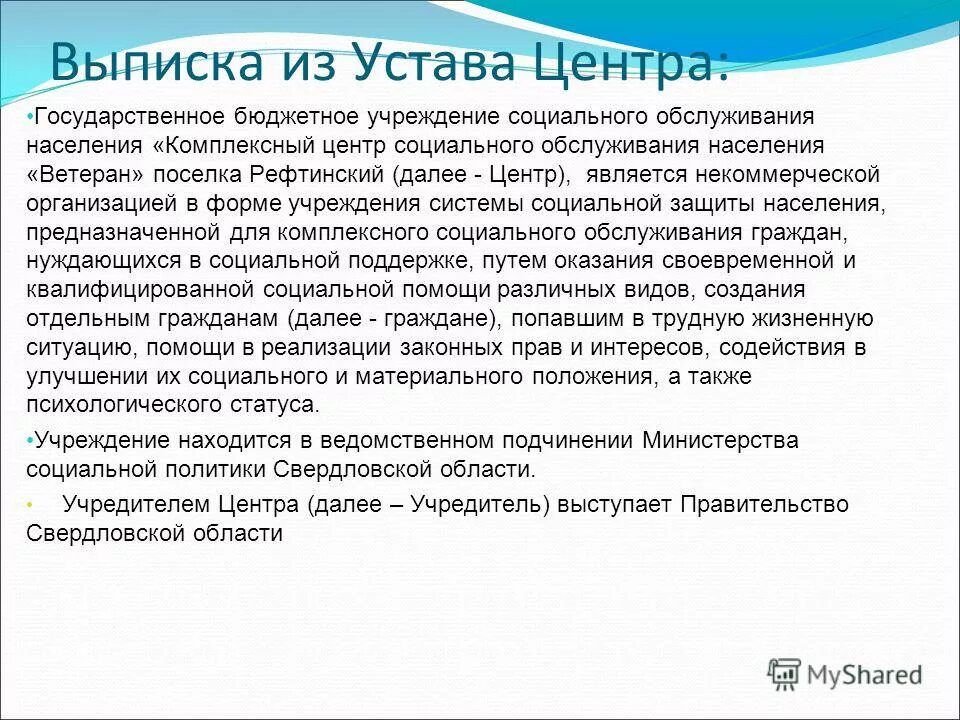 Выписка из Устава Центра:

•Государственное бюджетное учреждение социального обслуживания населения «Комплексный центр социального обслуживания населения «Ветеран» поселка Рефтинский (далее - Центр), является некоммерческой организацией в форме учреждения системы социальной защиты населения, предназначенной для комплексного социального обслуживания граждан, нуждающихся в социальной поддержке, путем оказания своевременной и квалифицированной социальной помощи различных видов, создания отдельным гражданам (далее - граждане), попавшим в трудную жизненную ситуацию, помощи в реализации законных прав и интересов, содействия в улучшении их социального и материального положения, а также психологического статуса.

•Учреждение находится в ведомственном подчинении Министерства социальной политики Свердловской области.

• Учредителем Центра (далее – Учредитель) выступает Правительство Свердловской области

MyShared